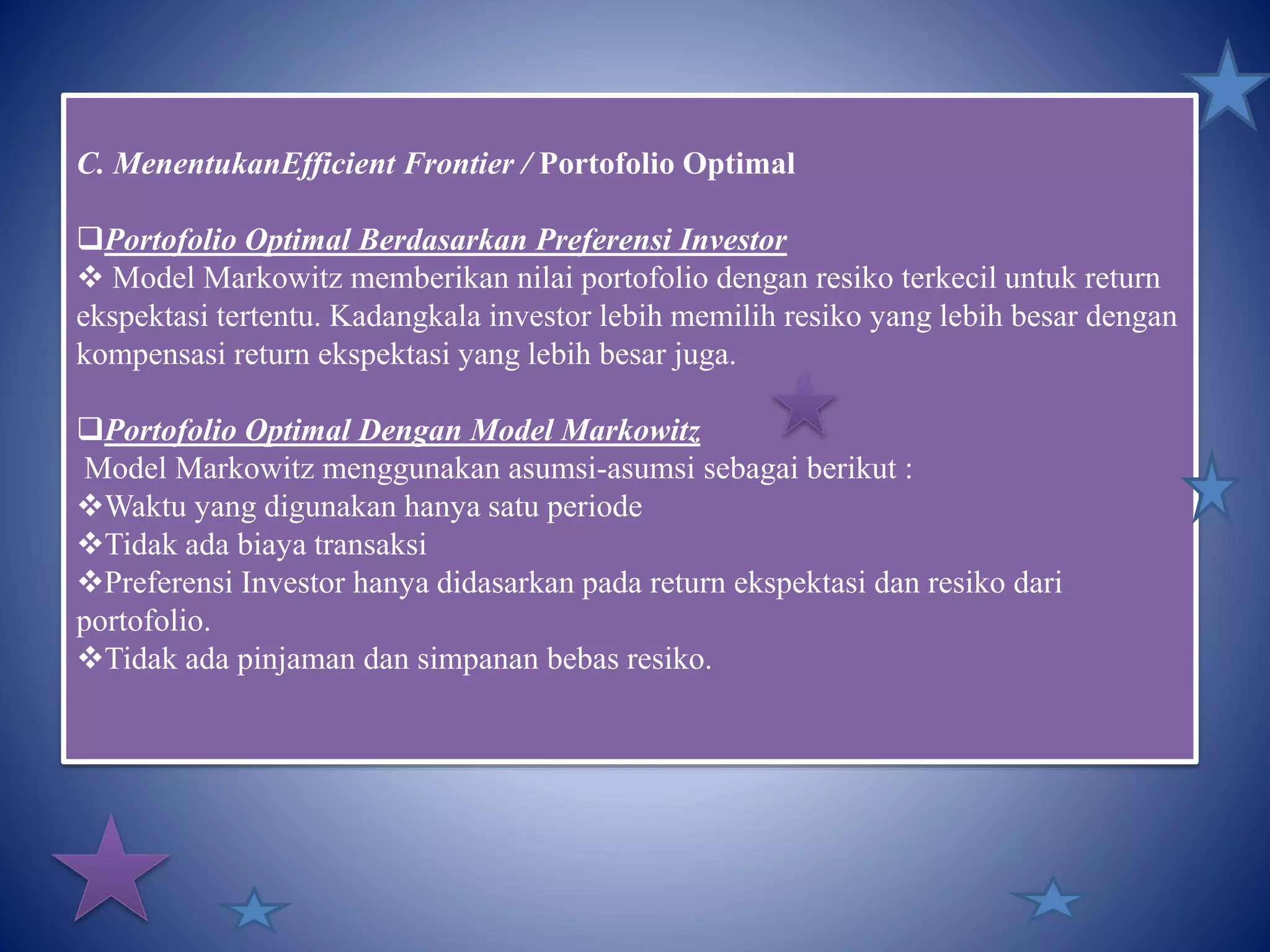 C. MenentukanEfficient Frontier / Portofolio Optimal

❑Portofolio Optimal Berdasarkan Preferensi Investor
❖ Model Markowitz memberikan nilai portofolio dengan resiko terkecil untuk return ekspektasi tertentu. Kadangkala investor lebih memilih resiko yang lebih besar dengan kompensasi return ekspektasi yang lebih besar juga.

❑Portofolio Optimal Dengan Model Markowitz
Model Markowitz menggunakan asumsi-asumsi sebagai berikut :
❖Waktu yang digunakan hanya satu periode
❖Tidak ada biaya transaksi
❖Preferensi Investor hanya didasarkan pada return ekspektasi dan resiko dari portofolio.
❖Tidak ada pinjaman dan simpanan bebas resiko.